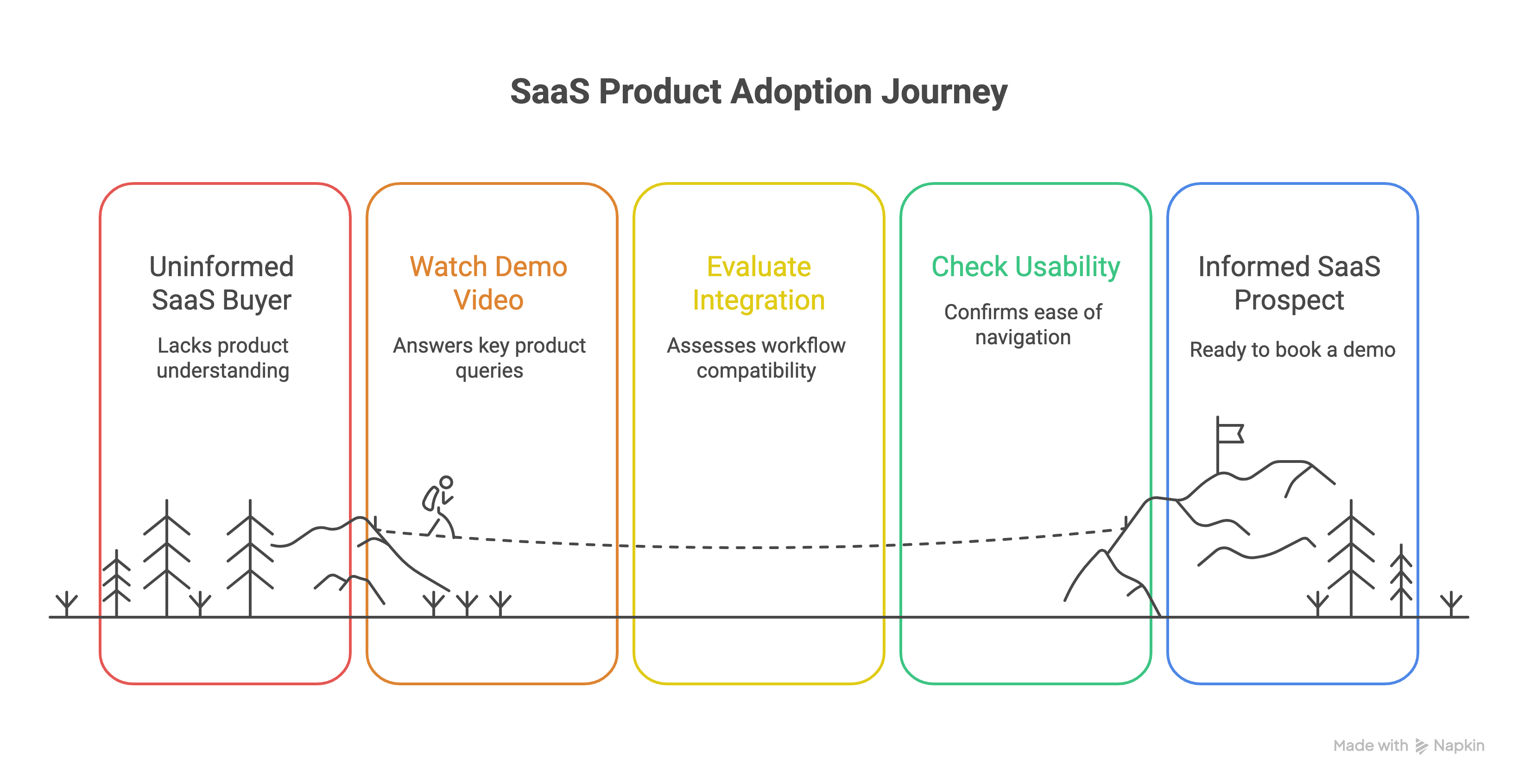 SaaS Product Adoption Journey

Uninformed SaaS Buyer

Lacks product understanding

Watch Demo Video

Answers key product queries

Evaluate Integration

Assesses workflow compatibility

Check Usability

Confirms ease of navigation

Informed SaaS Prospect

Ready to book a demo

Made with Napkin